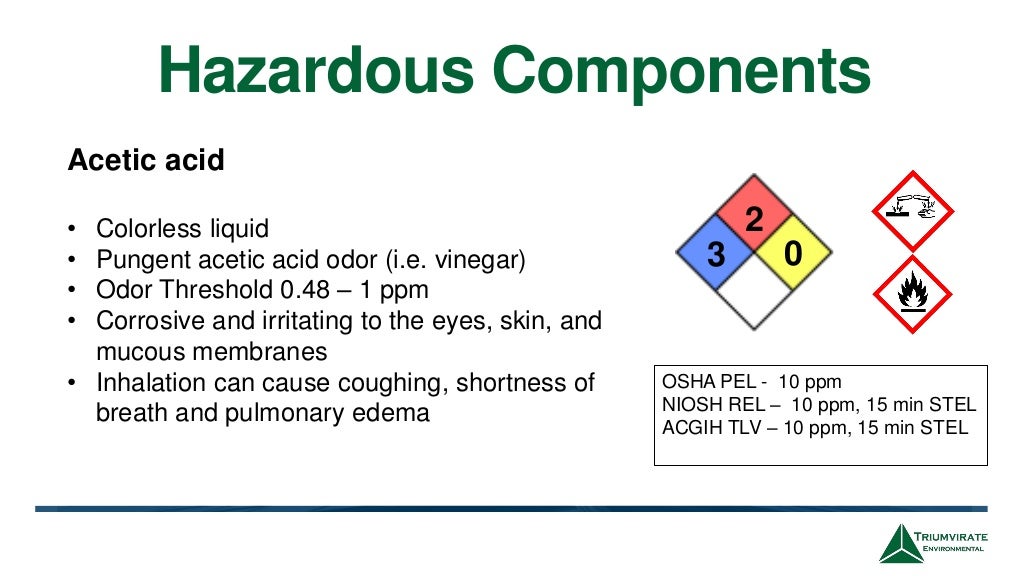 Hazardous Components

Acetic acid

• Colorless liquid
• Pungent acetic acid odor (i.e. vinegar)
• Odor Threshold 0.48 – 1 ppm
• Corrosive and irritating to the eyes, skin, and mucous membranes
• Inhalation can cause coughing, shortness of breath and pulmonary edema

2
3
0

OSHA PEL - 10 ppm
NIOSH REL – 10 ppm, 15 min STEL
ACGIH TLV – 10 ppm, 15 min STEL

TRIUMVIRATE ENVIRONMENTAL